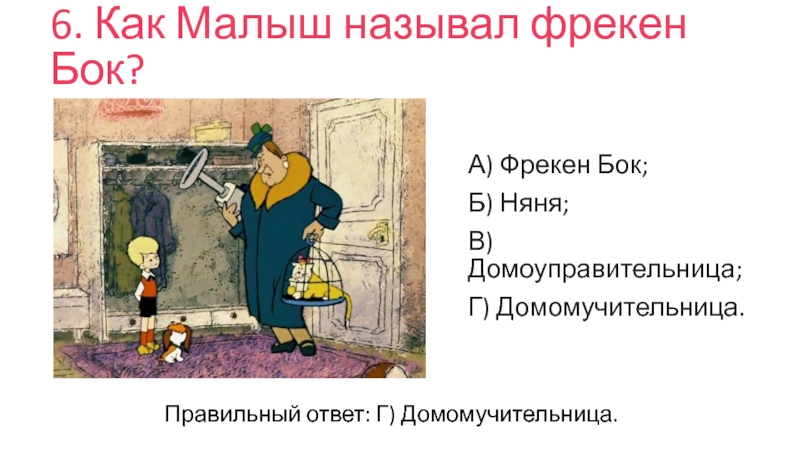 6. Как Малыш называл фрекен Бок?

А) Фрекен Бок;

Б) Няня;

В) Домоуправительница;

Г) Домомучительница.

Правильный ответ: Г) Домомучительница.